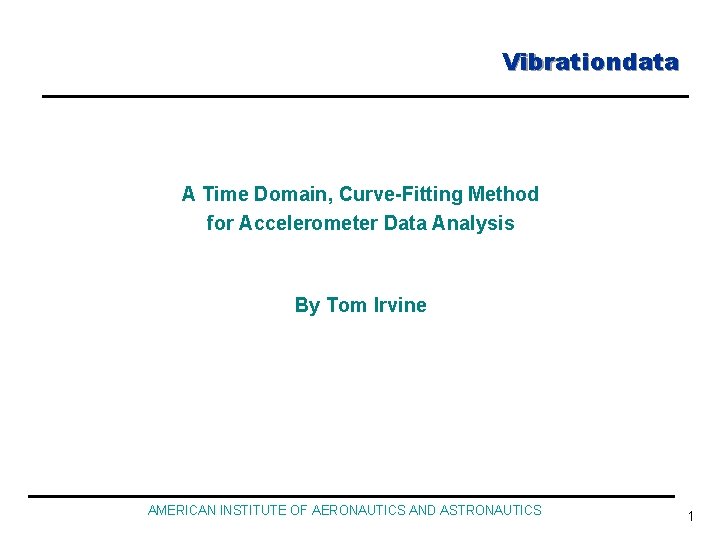 Vibrationdata

A Time Domain, Curve-Fitting Method for Accelerometer Data Analysis

By Tom Irvine

AMERICAN INSTITUTE OF AERONAUTICS AND ASTRONAUTICS

1